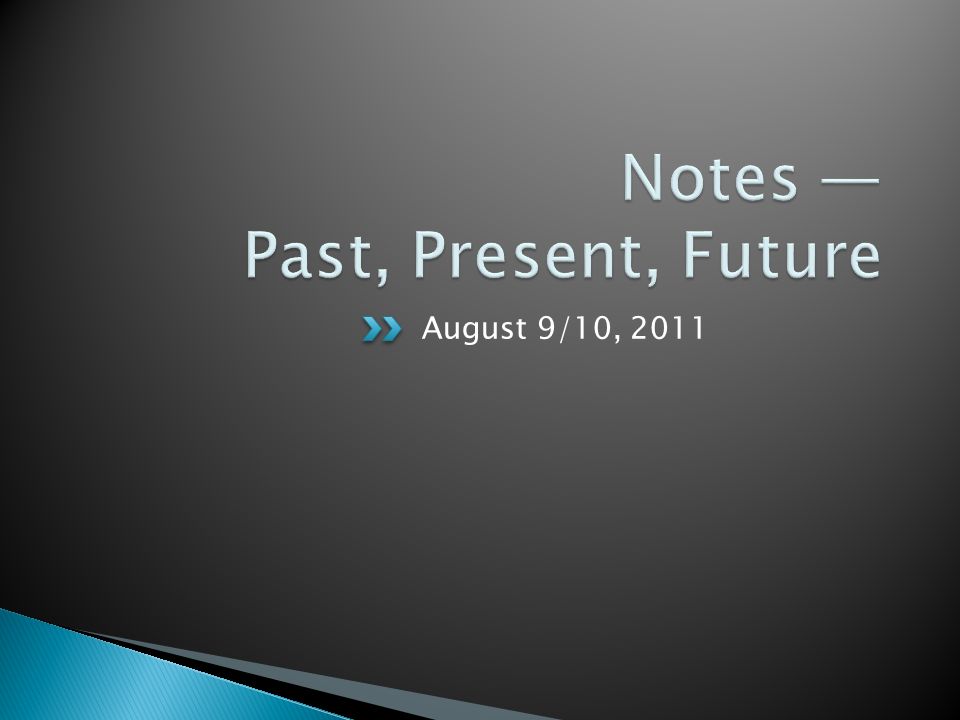 Notes —
Past, Present, Future

August 9/10, 2011